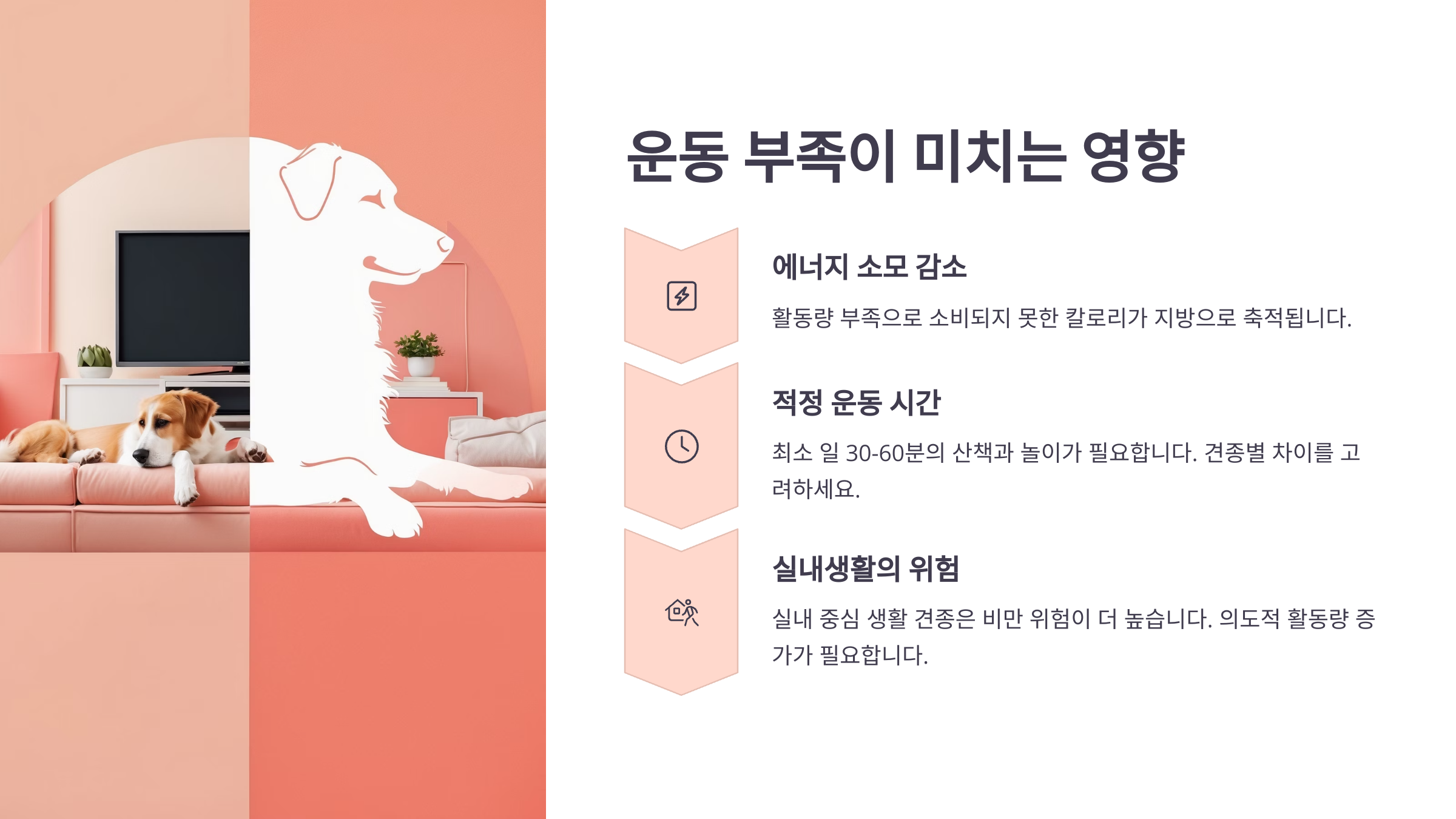 운동 부족이 미치는 영향

에너지 소모 감소

활동량 부족으로 소비되지 못한 칼로리가 지방으로 축적됩니다.

적정 운동 시간

최소 일 30-60분의 산책과 놀이가 필요합니다. 견종별 차이를 고려하세요.

실내생활의 위험

실내 중심 생활 견종은 비만 위험이 더 높습니다. 의도적 활동량 증가가 필요합니다.